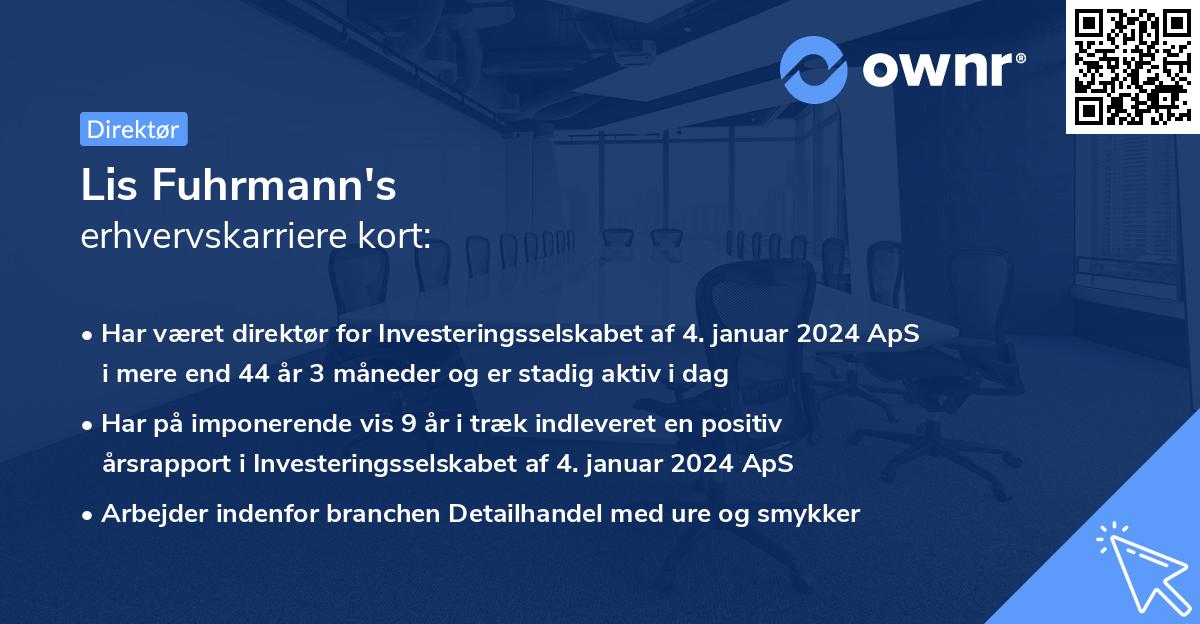 ownr®

Direktør

Lis Fuhrmann's
erhvervskarriere kort:

• Har været direktør for Investeringsselskabet af 4. januar 2024 ApS i mere end 44 år 3 måneder og er stadig aktiv i dag

• Har på imponerende vis 9 år i træk indleveret en positiv årsrapport i Investeringsselskabet af 4. januar 2024 ApS

• Arbejder indenfor branchen Detailhandel med ure og smykker